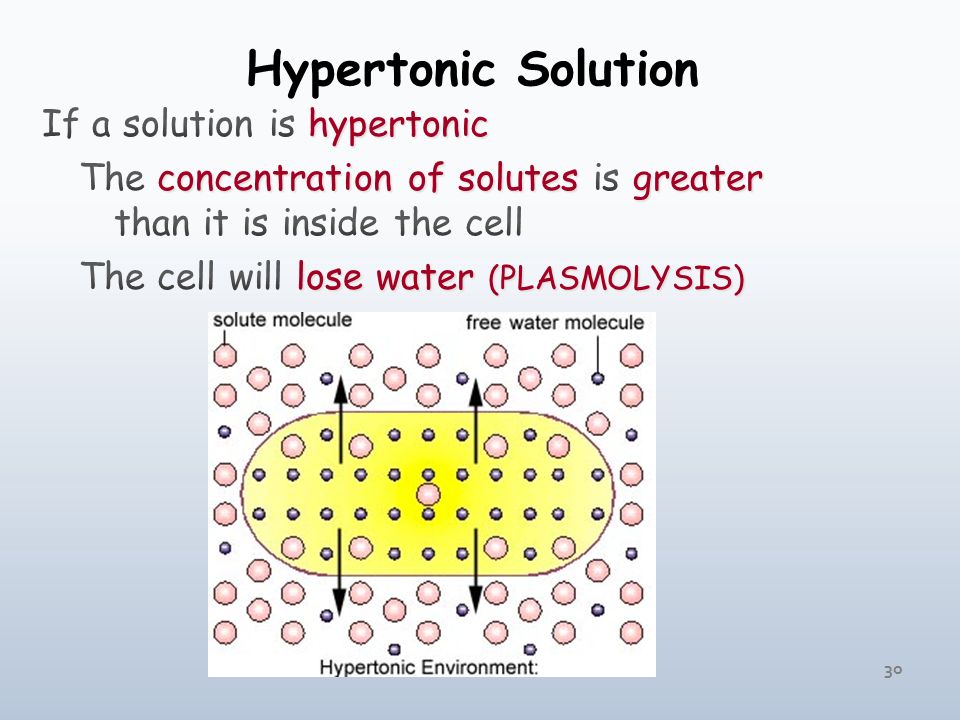 Hypertonic Solution

If a solution is hypertonic

The concentration of solutes is greater than it is inside the cell

The cell will lose water (PLASMOLYSIS)

solute molecule

free water molecule

Hypertonic Environment:

30